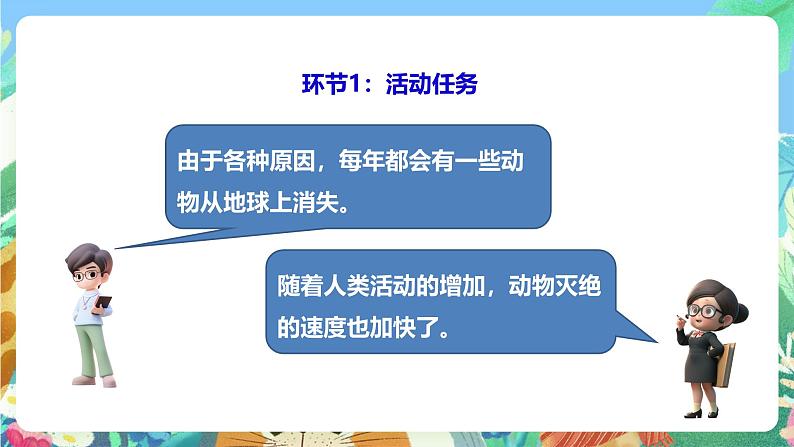 环节1：活动任务

由于各种原因，每年都会有一些动物从地球上消失。

随着人类活动的增加，动物灭绝的速度也加快了。